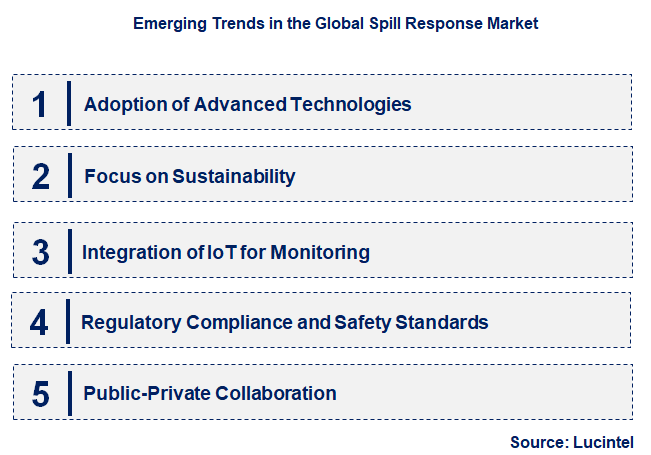 Emerging Trends in the Global Spill Response Market

1 Adoption of Advanced Technologies

2 Focus on Sustainability

3 Integration of IoT for Monitoring

4 Regulatory Compliance and Safety Standards

5 Public-Private Collaboration

Source: Lucintel